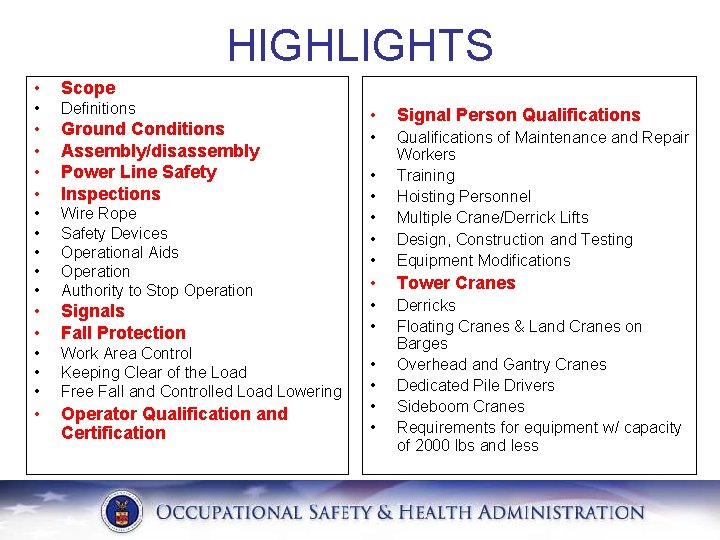 HIGHLIGHTS

• Scope
• Definitions
• Ground Conditions
• Assembly/disassembly
• Power Line Safety
• Inspections
• Wire Rope
• Safety Devices
• Operational Aids
• Operation
• Authority to Stop Operation
• Signals
• Fall Protection
• Work Area Control
• Keeping Clear of the Load
• Free Fall and Controlled Load Lowering
• Operator Qualification and Certification

• Signal Person Qualifications
• Qualifications of Maintenance and Repair Workers
• Training
• Hoisting Personnel
• Multiple Crane/Derrick Lifts
• Design, Construction and Testing
• Equipment Modifications
• Tower Cranes
• Derricks
• Floating Cranes & Land Cranes on Barges
• Overhead and Gantry Cranes
• Dedicated Pile Drivers
• Sideboom Cranes
• Requirements for equipment w/ capacity of 2000 lbs and less

OCCUPATIONAL SAFETY & HEALTH ADMINISTRATION